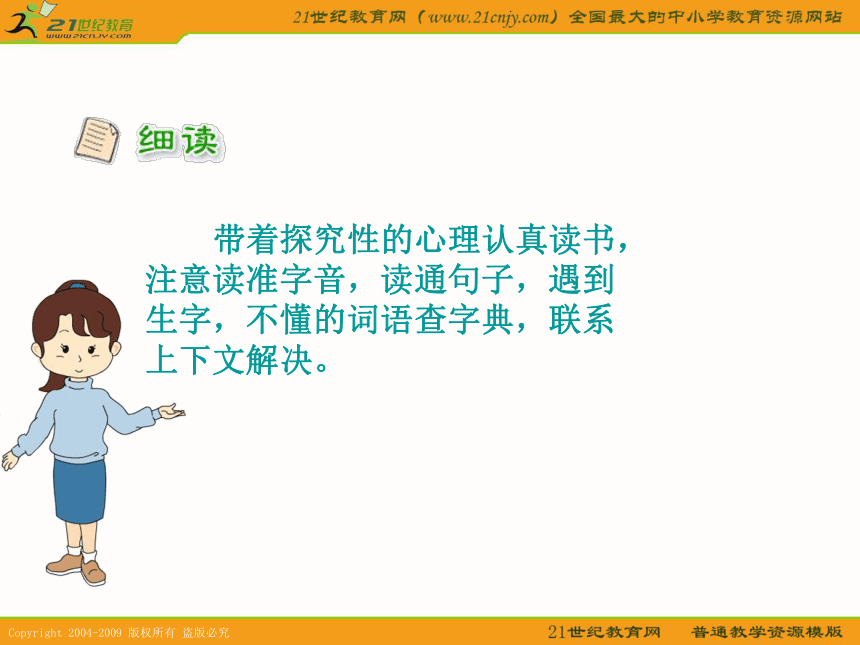 21世纪教育
www.21cnjy.com

21世纪教育网（www.21cnjy.com）全国最大的中小学教育资源网站

细读

带着探究性的心理认真读书，注意读准字音，读通句子，遇到生字，不懂的词语查字典，联系上下文解决。

Copyright 2004-2009 版权所有 盗版必究

21世纪教育网　普通教学资源模版